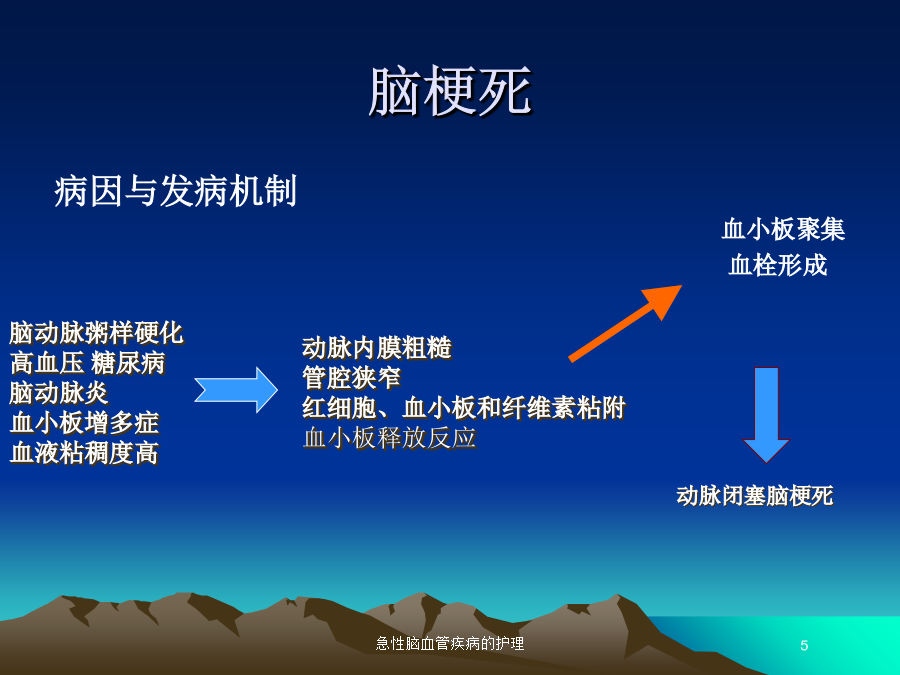 脑梗死

病因与发病机制

脑动脉粥样硬化
高血压 糖尿病
脑动脉炎
血小板增多症
血液粘稠度高

动脉内膜粗糙
管腔狭窄
红细胞、血小板和纤维素粘附
血小板释放反应

血小板聚集
血栓形成

动脉闭塞脑梗死

急性脑血管疾病的护理

5